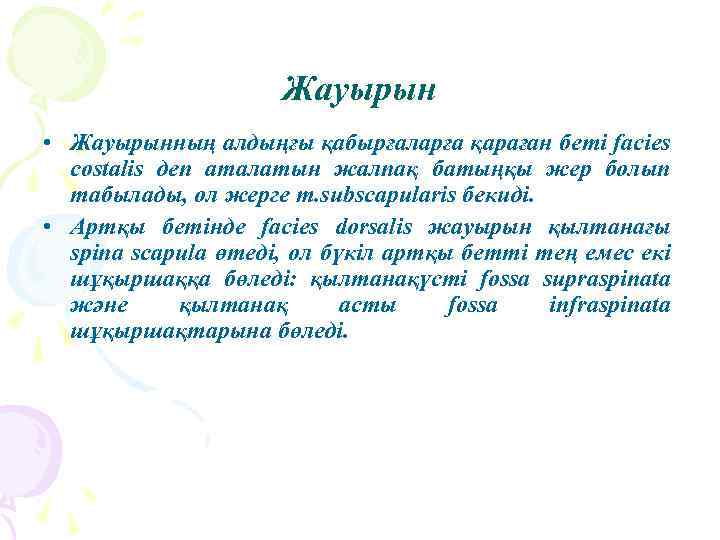 Жауырын

• Жауырынның алдыңғы қабырғаларға қараған беті facies costalis деп аталатын жалпақ батыңқы жер болып табылады, ол жерге m.subscapularis бекиді.

• Артқы бетінде facies dorsalis жауырын қылтанағы spina scapula өтеді, ол бүкіл артқы бетті тең емес екі шұқыршаққа бөледі: қылтанақүсті fossa supraspinata және қылтанақ асты fossa infraspinata шұқыршақтарына бөледі.